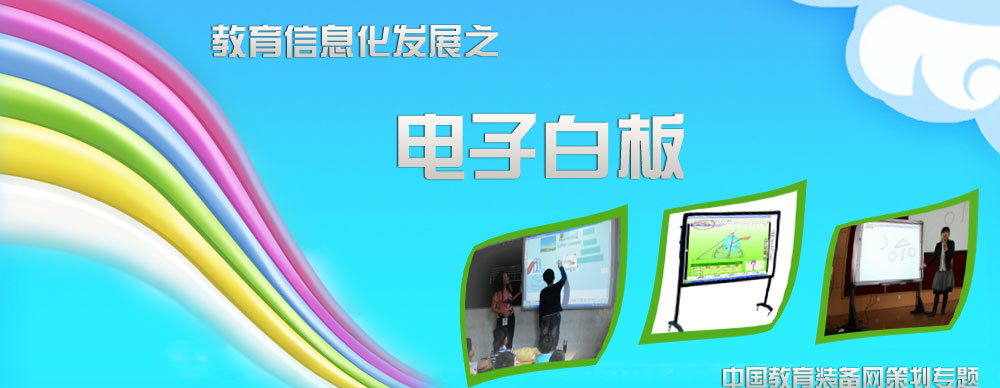 教育信息化发展之

电子白板

中国教育装备网策划专题